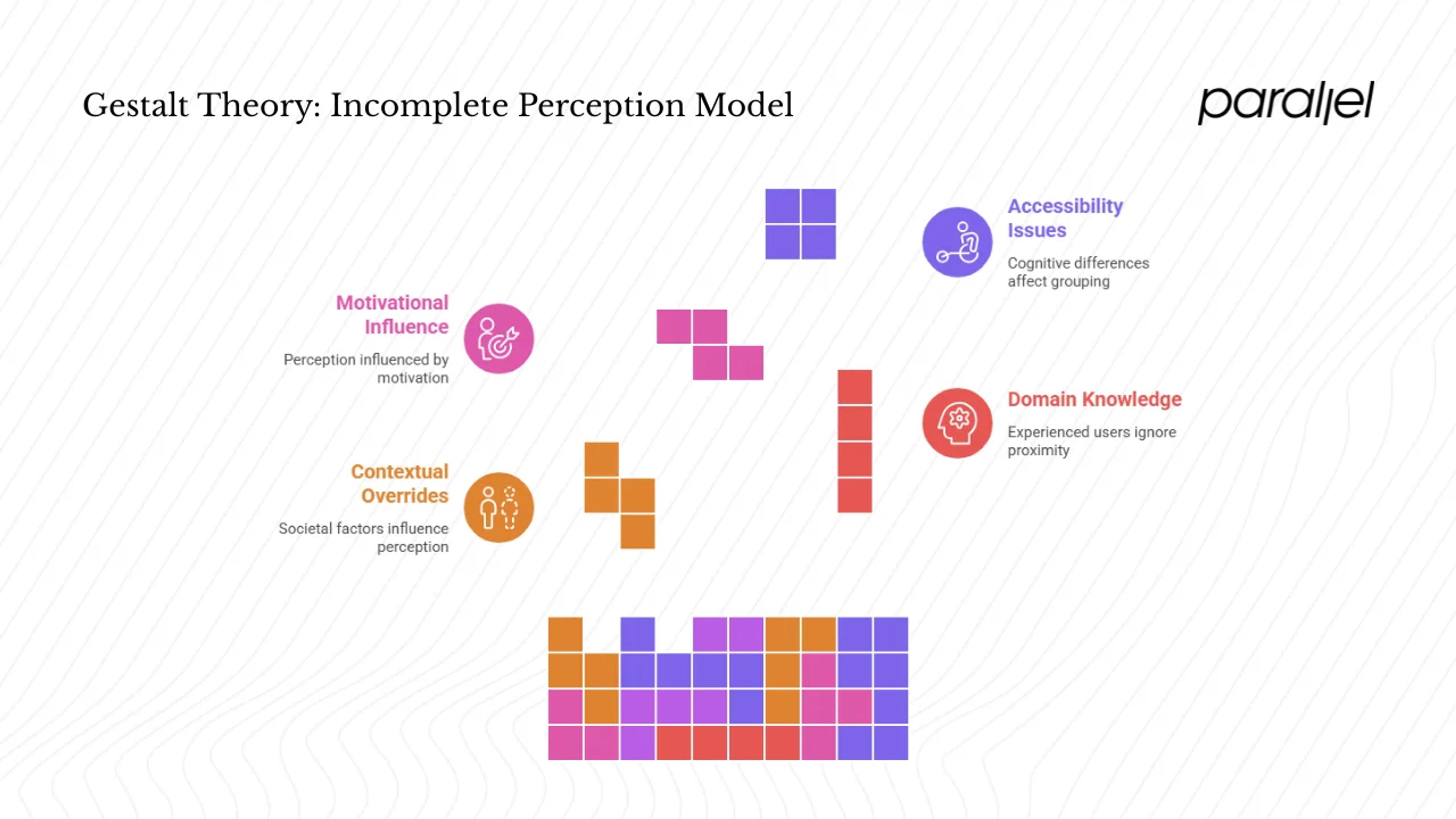 Gestalt Theory: Incomplete Perception Model

parallel

Motivational Influence

Perception influenced by motivation

Contextual Overrides

Societal factors influence perception

Accessibility Issues

Cognitive differences affect grouping

Domain Knowledge

Experienced users ignore proximity